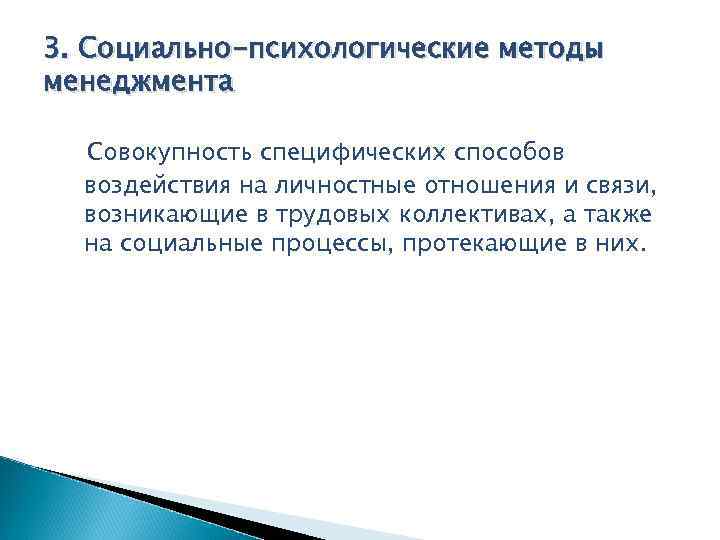 3. Социально-психологические методы менеджмента

Совокупность специфических способов воздействия на личностные отношения и связи, возникающие в трудовых коллективах, а также на социальные процессы, протекающие в них.